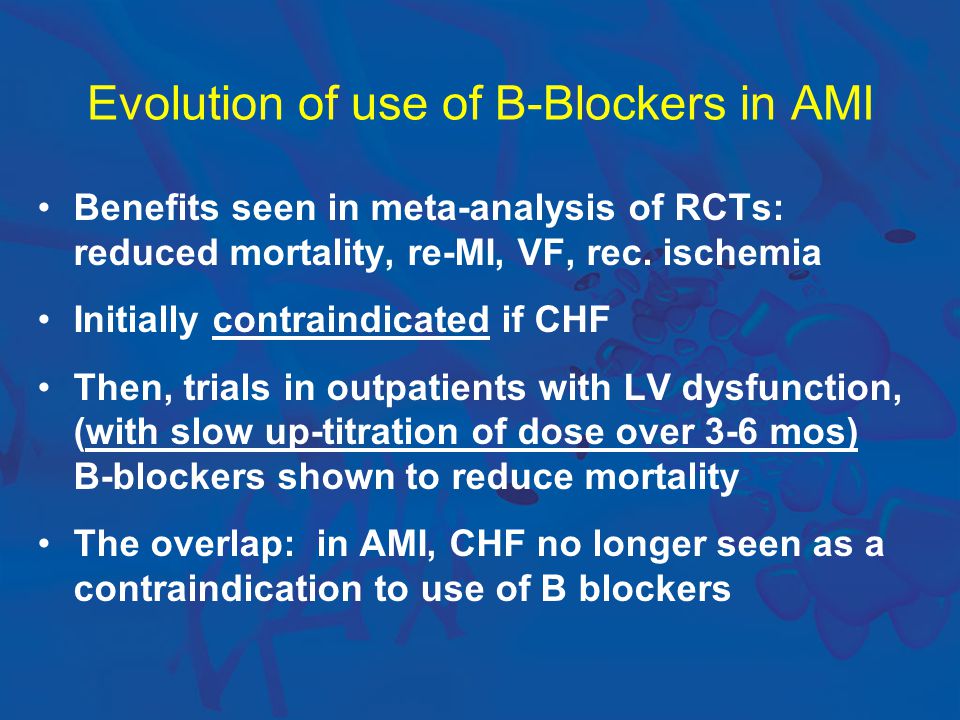 Evolution of use of B-Blockers in AMI

• Benefits seen in meta-analysis of RCTs: reduced mortality, re-MI, VF, rec. ischemia

• Initially contraindicated if CHF

• Then, trials in outpatients with LV dysfunction, (with slow up-titration of dose over 3-6 mos) B-blockers shown to reduce mortality

• The overlap: in AMI, CHF no longer seen as a contraindication to use of B blockers